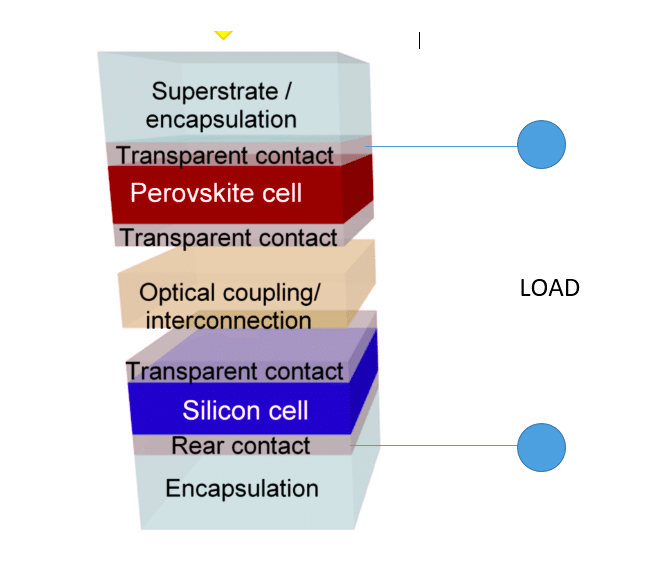 Superstrate / encapsulation

Transparent contact

Perovskite cell

Transparent contact

Optical coupling/ interconnection

Transparent contact

Silicon cell

Rear contact

Encapsulation

LOAD